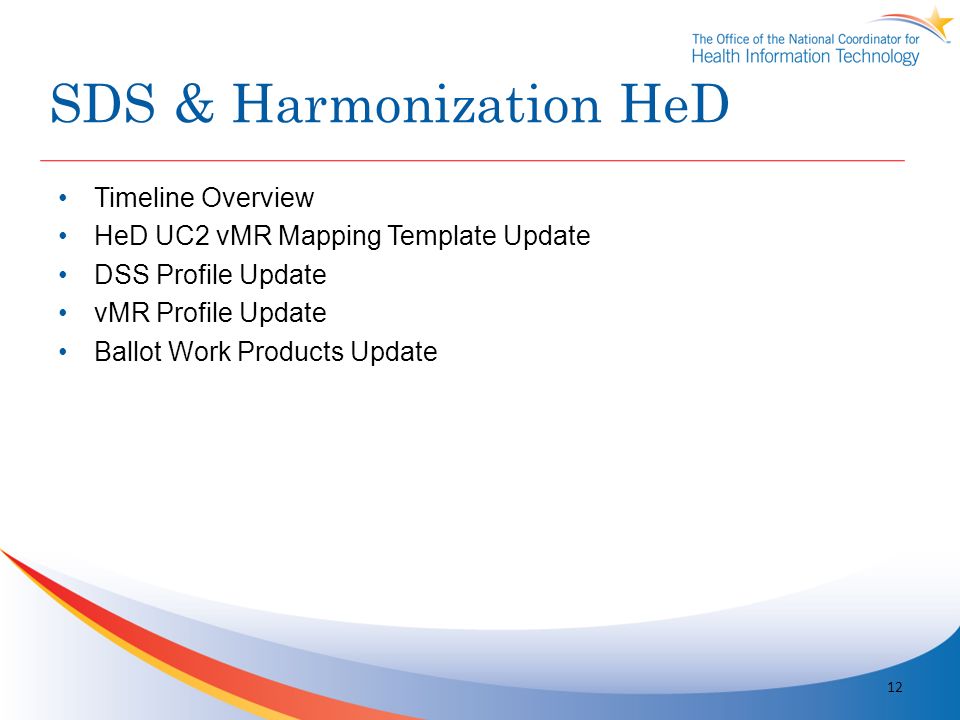 The Office of the National Coordinator for Health Information Technology

SDS & Harmonization HeD

• Timeline Overview
• HeD UC2 vMR Mapping Template Update
• DSS Profile Update
• vMR Profile Update
• Ballot Work Products Update

12